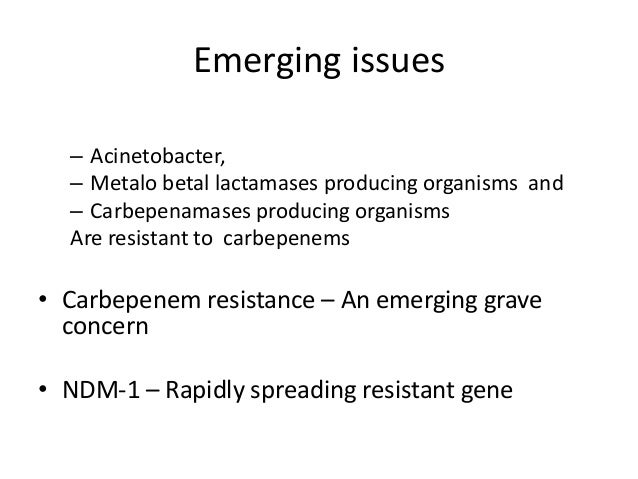 Emerging issues

– Acinetobacter,
– Metalo betal lactamases producing organisms and
– Carbepenamases producing organisms
Are resistant to carbepenems

• Carbepenem resistance – An emerging grave concern

• NDM-1 – Rapidly spreading resistant gene